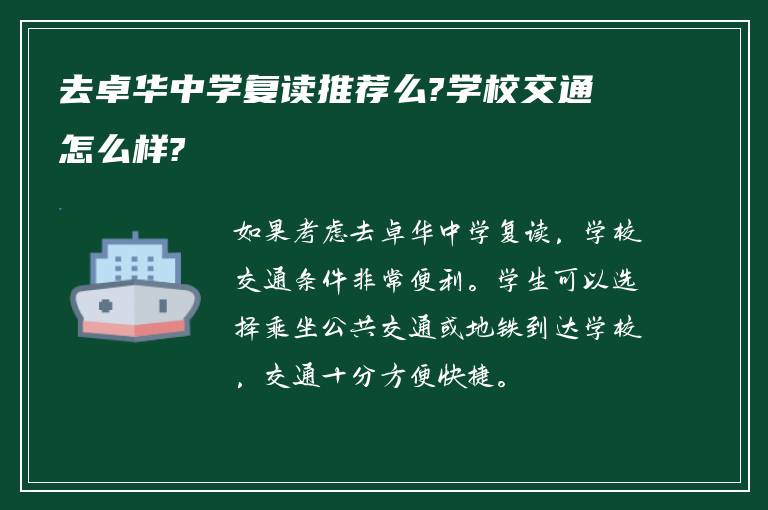 去卓华中学复读推荐么?学校交通怎么样?

如果考虑去卓华中学复读，学校交通条件非常便利。学生可以选择乘坐公共交通或地铁到达学校，交通十分方便快捷。